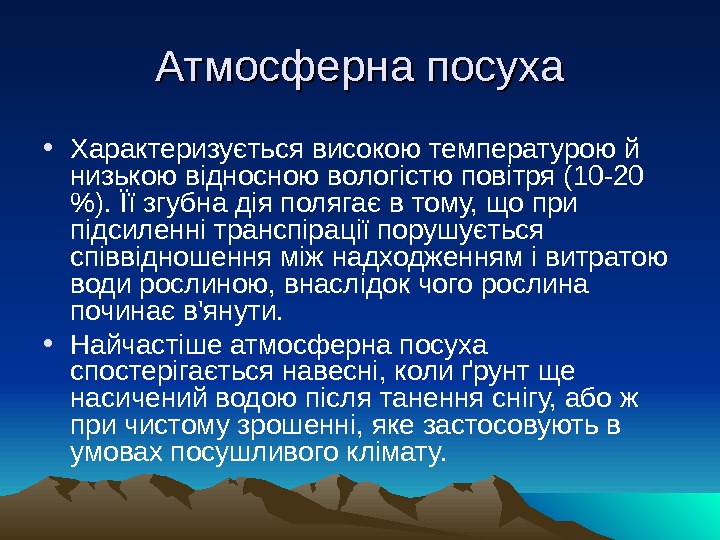 Атмосферна посуха

• Характеризується високою температурою й низькою відносною вологістю повітря (10-20 %). Її згубна дія полягає в тому, що при підсиленні транспірації порушується співвідношення між надходженням і витратою води рослиною, внаслідок чого рослина починає в'янути.

• Найчастіше атмосферна посуха спостерігається навесні, коли ґрунт ще насичений водою після танення снігу, або ж при чистому зрошенні, яке застосовують в умовах посушливого клімату.